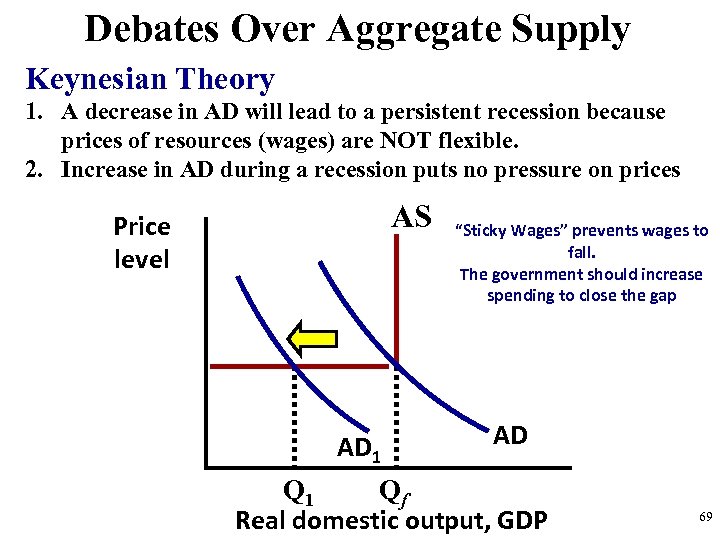 Debates Over Aggregate Supply

Keynesian Theory

1. A decrease in AD will lead to a persistent recession because prices of resources (wages) are NOT flexible.
2. Increase in AD during a recession puts no pressure on prices

Price level

AS

"Sticky Wages" prevents wages to fall.
The government should increase spending to close the gap

$AD_1$

AD

$Q_1$

$Q_f$

Real domestic output, GDP

69